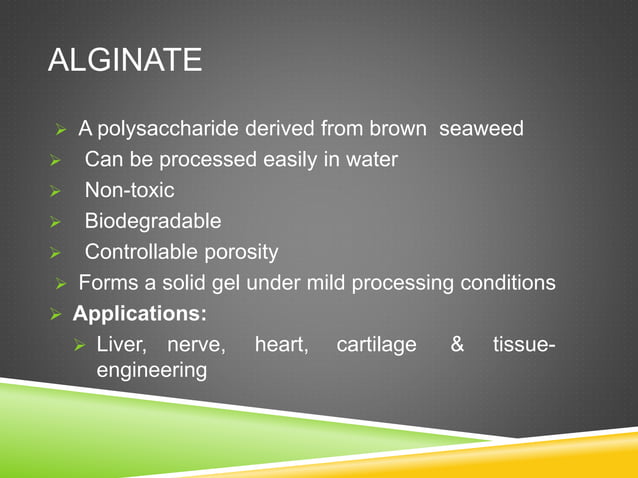 ALGINATE

➢ A polysaccharide derived from brown seaweed
➢ Can be processed easily in water
➢ Non-toxic
➢ Biodegradable
➢ Controllable porosity
➢ Forms a solid gel under mild processing conditions
➢ **Applications:**
  ➢ Liver, nerve, heart, cartilage & tissue-engineering